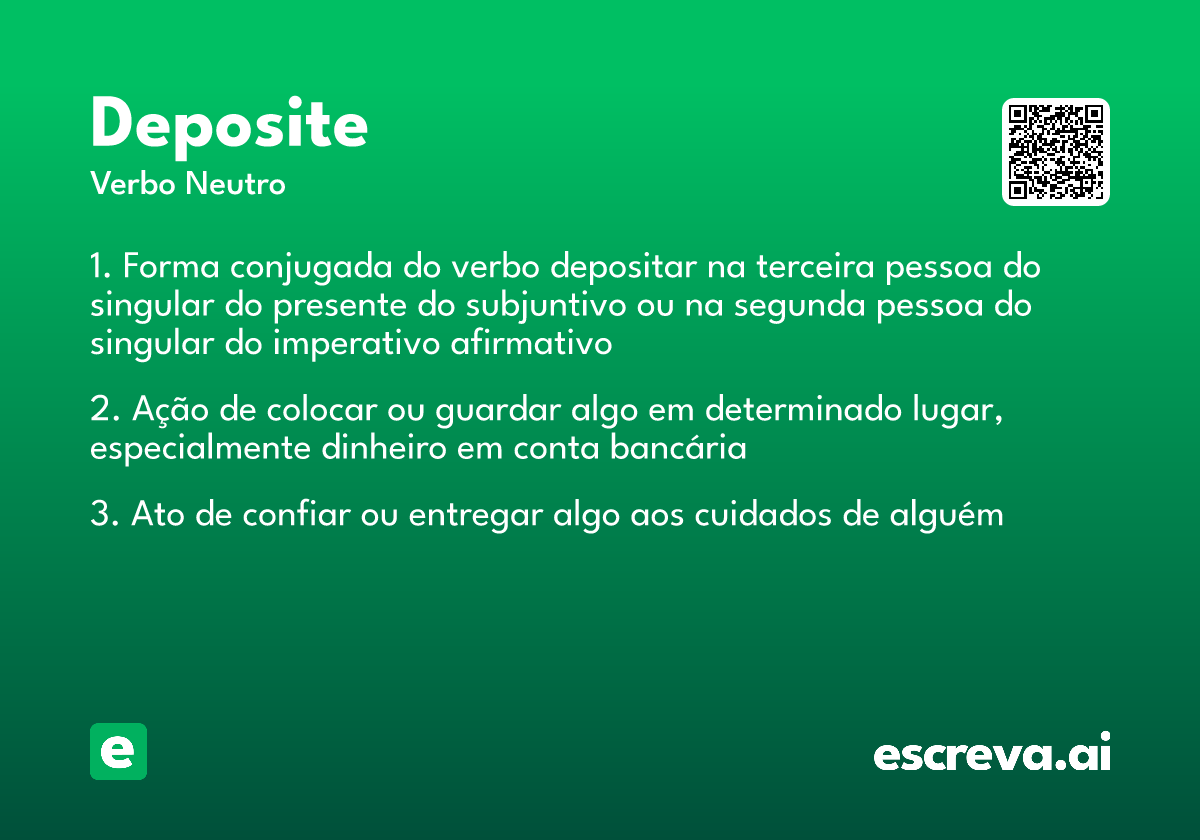 Deposite
Verbo Neutro

1. Forma conjugada do verbo depositar na terceira pessoa do singular do presente do subjuntivo ou na segunda pessoa do singular do imperativo afirmativo

2. Ação de colocar ou guardar algo em determinado lugar, especialmente dinheiro em conta bancária

3. Ato de confiar ou entregar algo aos cuidados de alguém

e

escreva.ai